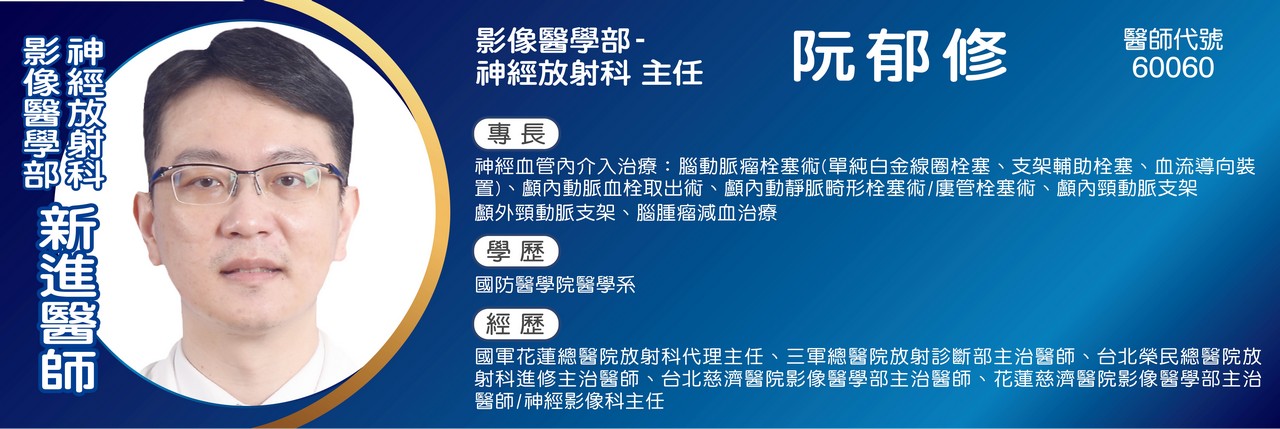 影像醫學部
神經放射科
新進醫師

影像醫學部-
神經放射科 主任

阮郁修

醫師代號
60060

專長

神經血管內介入治療：腦動脈瘤栓塞術(單純白金線圈栓塞、支架輔助栓塞、血流導向裝置)、顱內動脈血栓取出術、顱內動靜脈畸形栓塞術/廔管栓塞術、顱內頸動脈支架
顱外頸動脈支架、腦腫瘤減血治療

學歷

國防醫學院醫學系

經歷

國軍花蓮總醫院放射科代理主任、三軍總醫院放射診斷部主治醫師、台北榮民總醫院放射科進修主治醫師、台北慈濟醫院影像醫學部主治醫師、花蓮慈濟醫院影像醫學部主治醫師/神經影像科主任